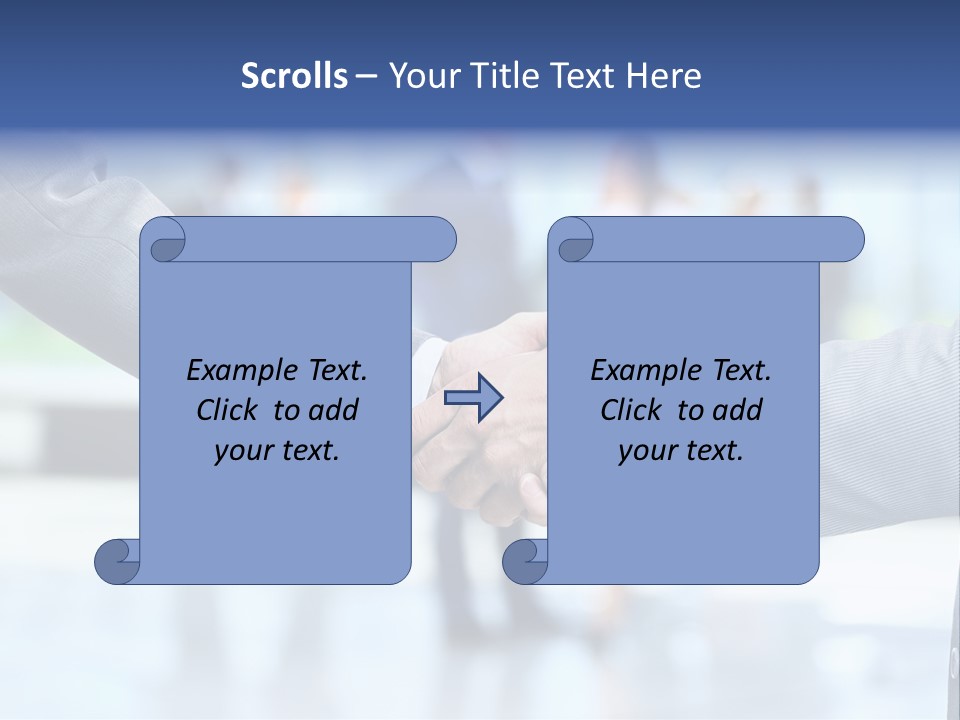 Scrolls – Your Title Text Here

Example Text. Click to add your text.

Example Text. Click to add your text.